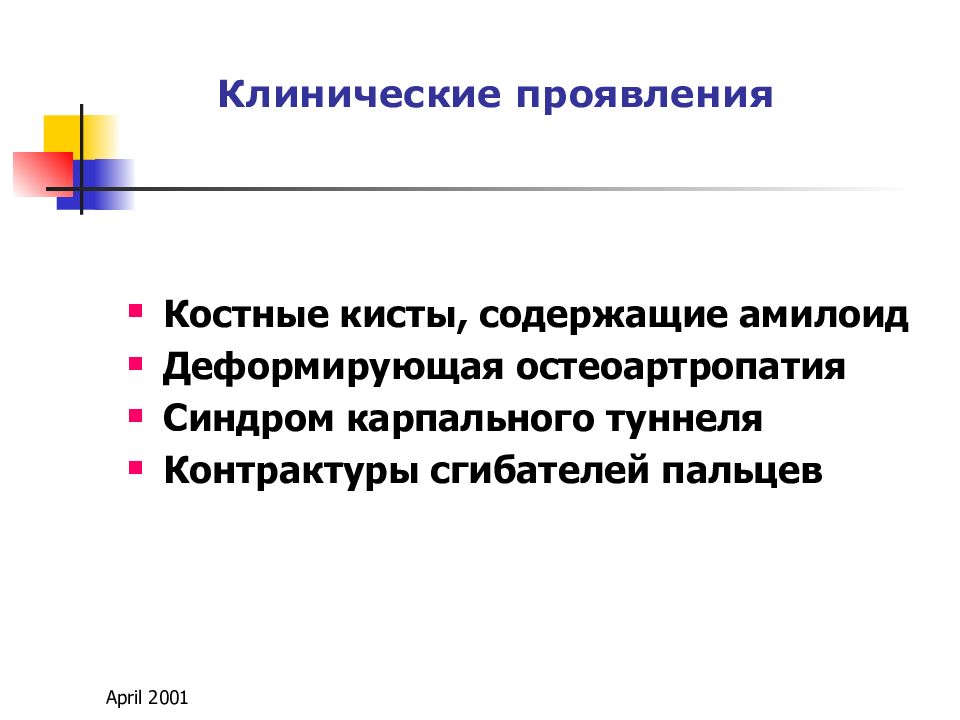 Клинические проявления

- Костные кисты, содержащие амилоид
- Деформирующая остеоартропатия
- Синдром карпального туннеля
- Контрактуры сгибателей пальцев

April 2001